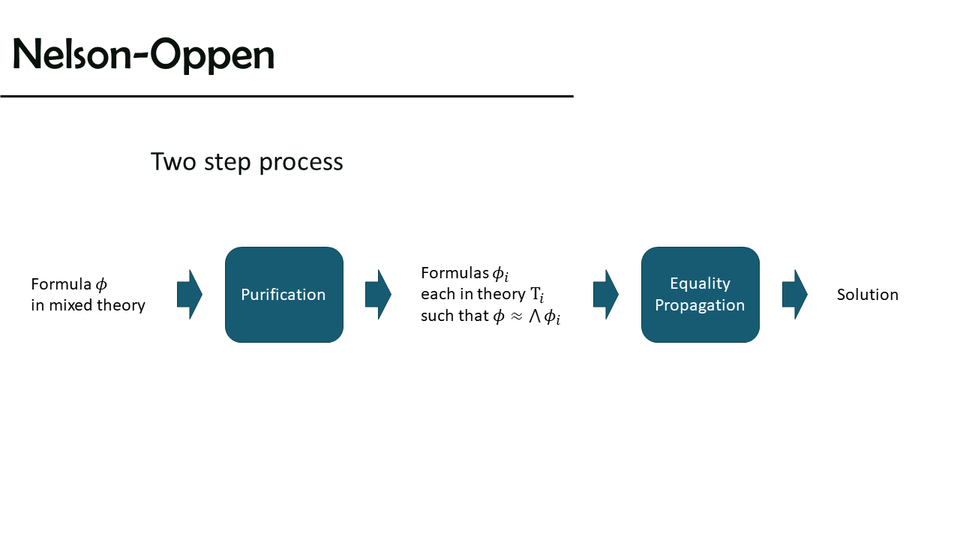 Nelson-Oppen

Two step process

Formula $\phi$
in mixed theory

Purification

Formulas $\phi_i$
each in theory $T_i$
such that $\phi \approx \bigwedge \phi_i$

Equality
Propagation

Solution